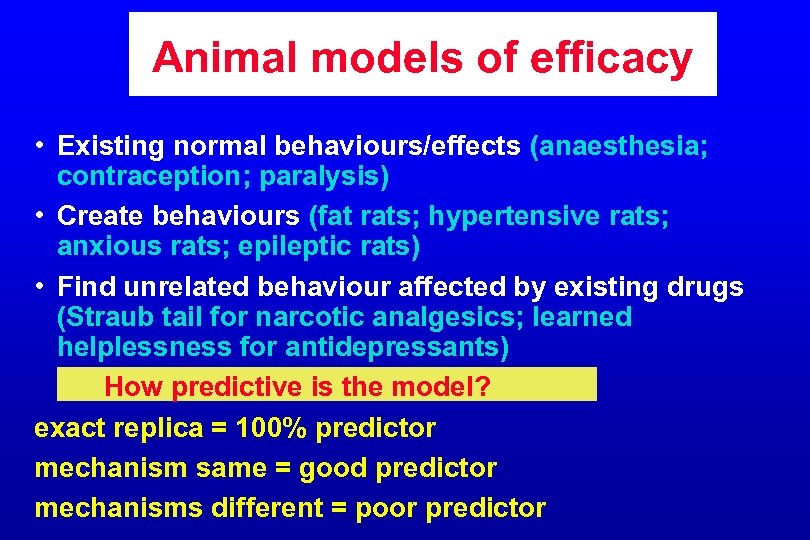 Animal models of efficacy

• Existing normal behaviours/effects (anaesthesia; contraception; paralysis)

• Create behaviours (fat rats; hypertensive rats; anxious rats; epileptic rats)

• Find unrelated behaviour affected by existing drugs (Straub tail for narcotic analgesics; learned helplessness for antidepressants)

How predictive is the model?

exact replica = 100% predictor

mechanism same = good predictor

mechanisms different = poor predictor